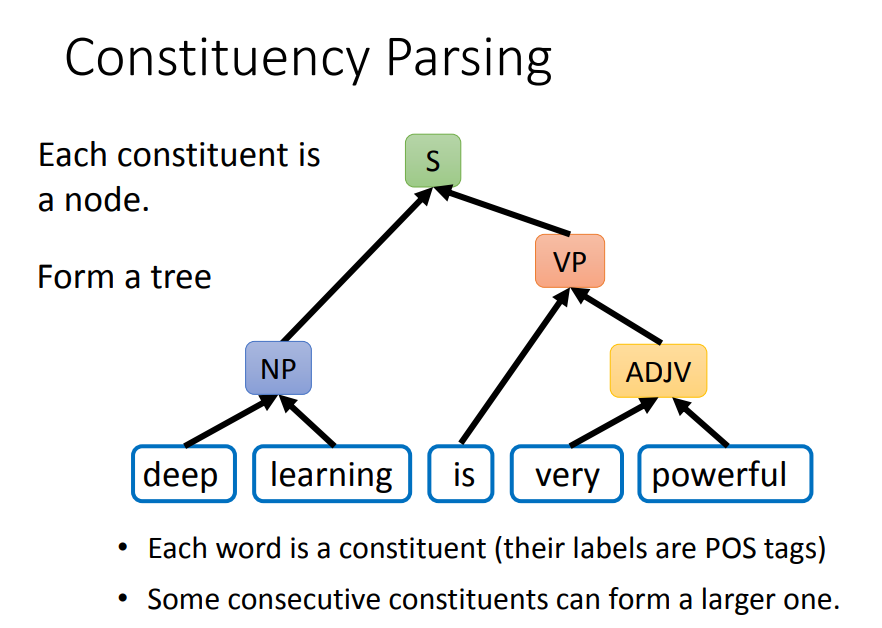 Constituency Parsing

Each constituent is a node.

Form a tree

S

VP

NP

ADJV

deep learning is very powerful

• Each word is a constituent (their labels are POS tags)
• Some consecutive constituents can form a larger one.